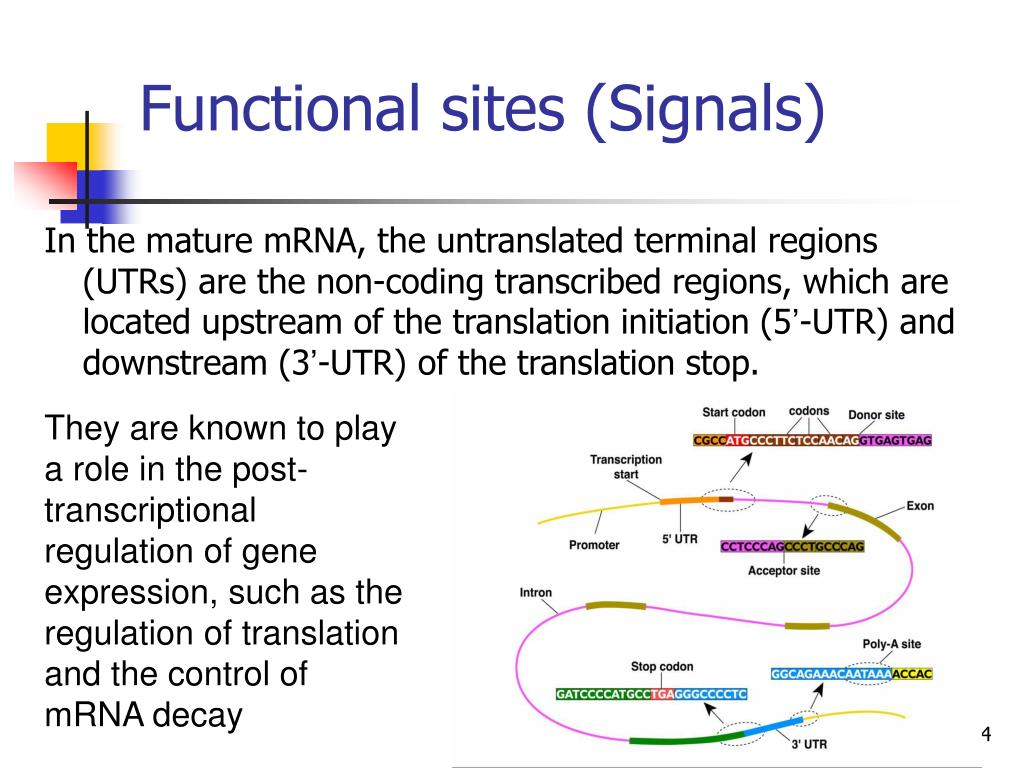 Functional sites (Signals)

In the mature mRNA, the untranslated terminal regions (UTRs) are the non-coding transcribed regions, which are located upstream of the translation initiation (5'-UTR) and downstream (3'-UTR) of the translation stop.

They are known to play a role in the post-transcriptional regulation of gene expression, such as the regulation of translation and the control of mRNA decay

Start codon
codons
Donor site
CGCCATGCCCTTCTCCAACAGGTGAGTGAG
Transcription start
Exon
Promoter
5' UTR
CCTCCCAGCCCTGCCCAG
Acceptor site
Intron
Poly-A site
Stop codon
GGCAGAAACAATAAAACCAC
GATCCCCATGCCTGAGGGCCCCTC
3' UTR

4